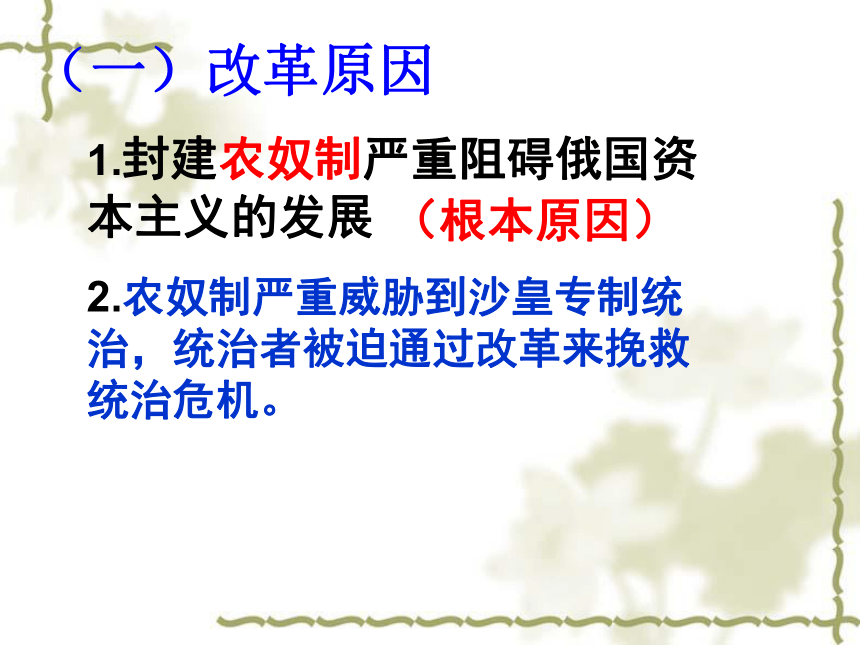 （一）改革原因

1.封建农奴制严重阻碍俄国资本主义的发展 （根本原因）

2.农奴制严重威胁到沙皇专制统治，统治者被迫通过改革来挽救统治危机。